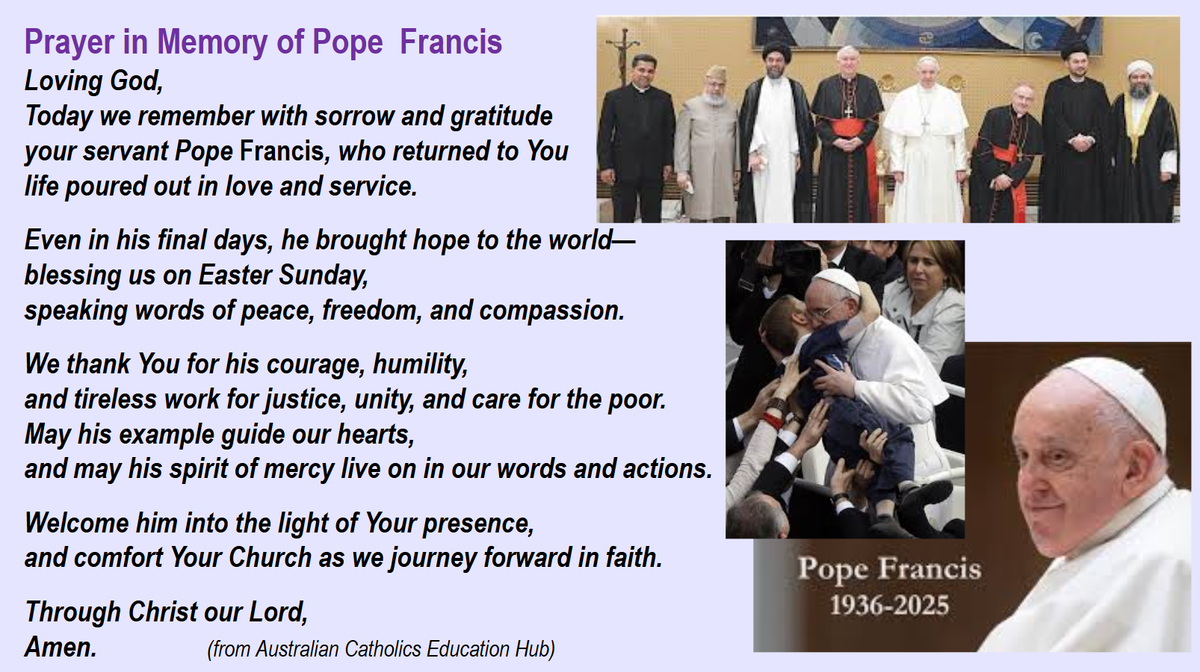 Prayer in Memory of Pope Francis

Loving God,
Today we remember with sorrow and gratitude
your servant Pope Francis, who returned to You
life poured out in love and service.

Even in his final days, he brought hope to the world—
blessing us on Easter Sunday,
speaking words of peace, freedom, and compassion.

We thank You for his courage, humility,
and tireless work for justice, unity, and care for the poor.
May his example guide our hearts,
and may his spirit of mercy live on in our words and actions.

Welcome him into the light of Your presence,
and comfort Your Church as we journey forward in faith.

Through Christ our Lord,
Amen. (from Australian Catholics Education Hub)

Pope Francis
1936-2025